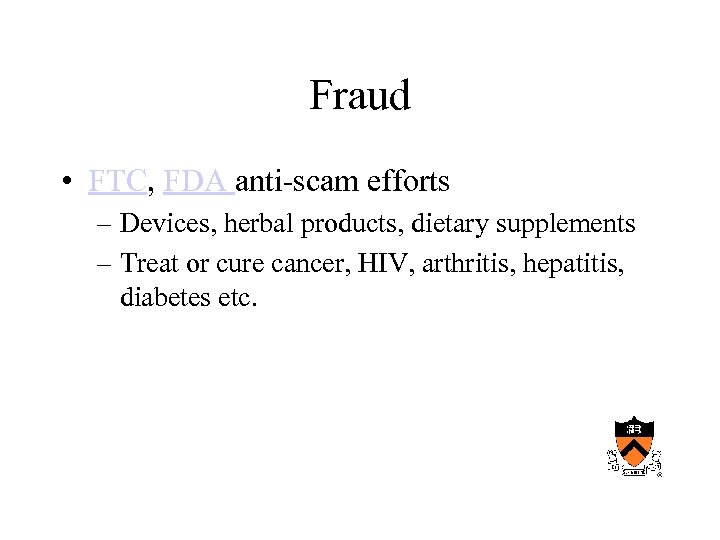 Fraud

• FTC, FDA anti-scam efforts
– Devices, herbal products, dietary supplements
– Treat or cure cancer, HIV, arthritis, hepatitis, diabetes etc.